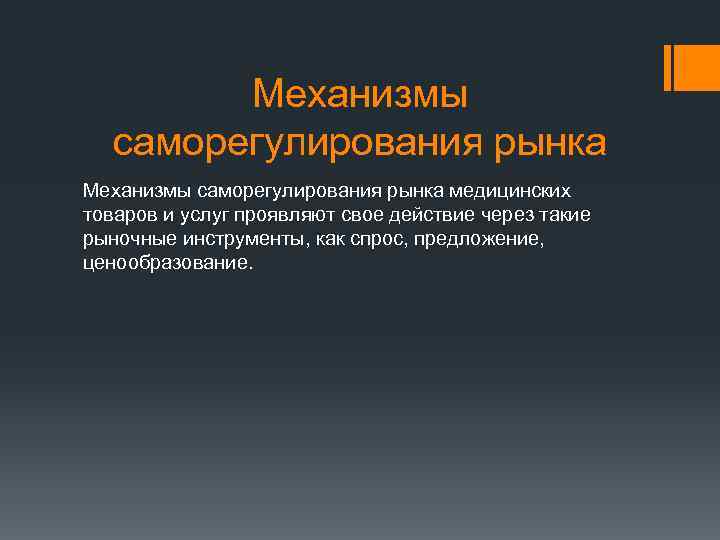 Механизмы саморегулирования рынка

Механизмы саморегулирования рынка медицинских товаров и услуг проявляют свое действие через такие рыночные инструменты, как спрос, предложение, ценообразование.